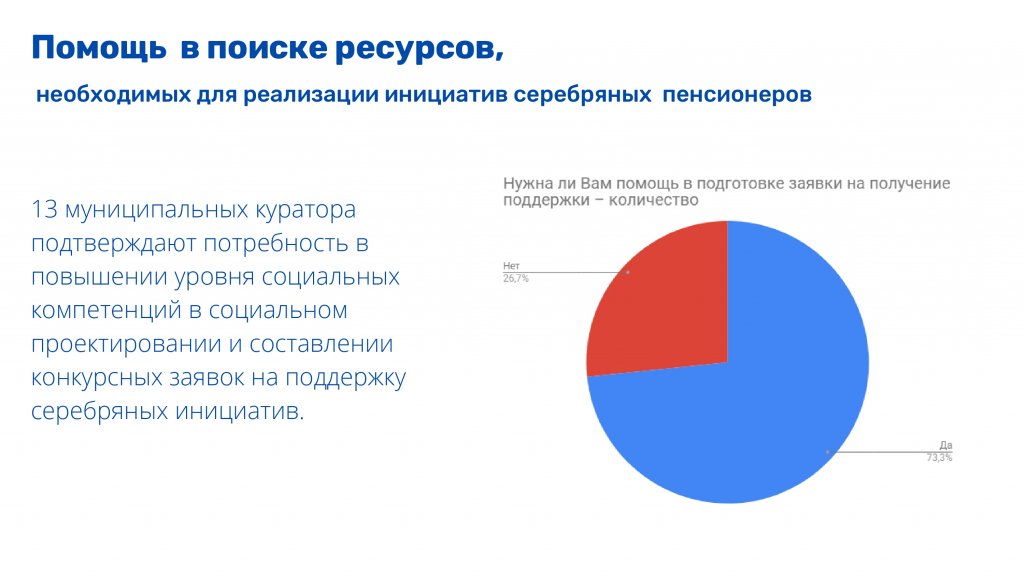 Помощь в поиске ресурсов,

необходимых для реализации инициатив серебряных пенсионеров

13 муниципальных куратора подтверждают потребность в повышении уровня социальных компетенций в социальном проектировании и составлении конкурсных заявок на поддержку серебряных инициатив.

Нужна ли Вам помощь в подготовке заявки на получение поддержки – количество

Нет
26,7%

Да
73,3%